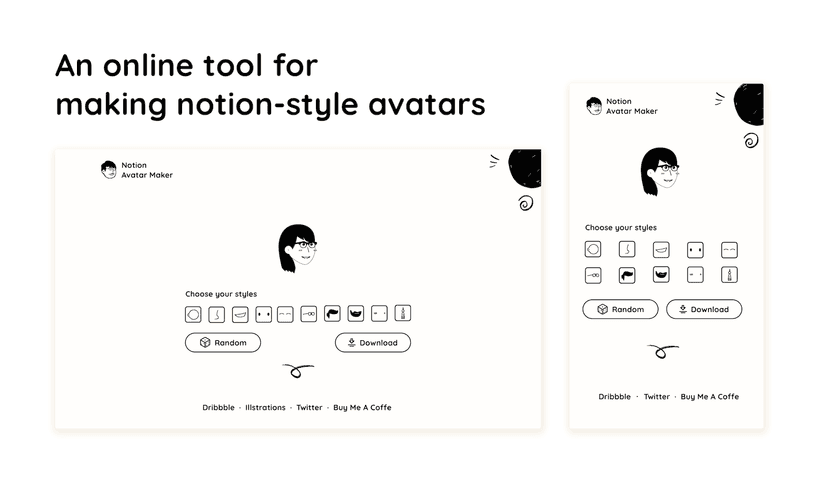 An online tool for
making notion-style avatars

Notion
Avatar Maker

Choose your styles

Random

Download

Dribbble · Illstrations · Twitter · Buy Me A Coffe

Notion
Avatar Maker

Choose your styles

Random

Download

Dribbble · Twitter · Buy Me A Coffe